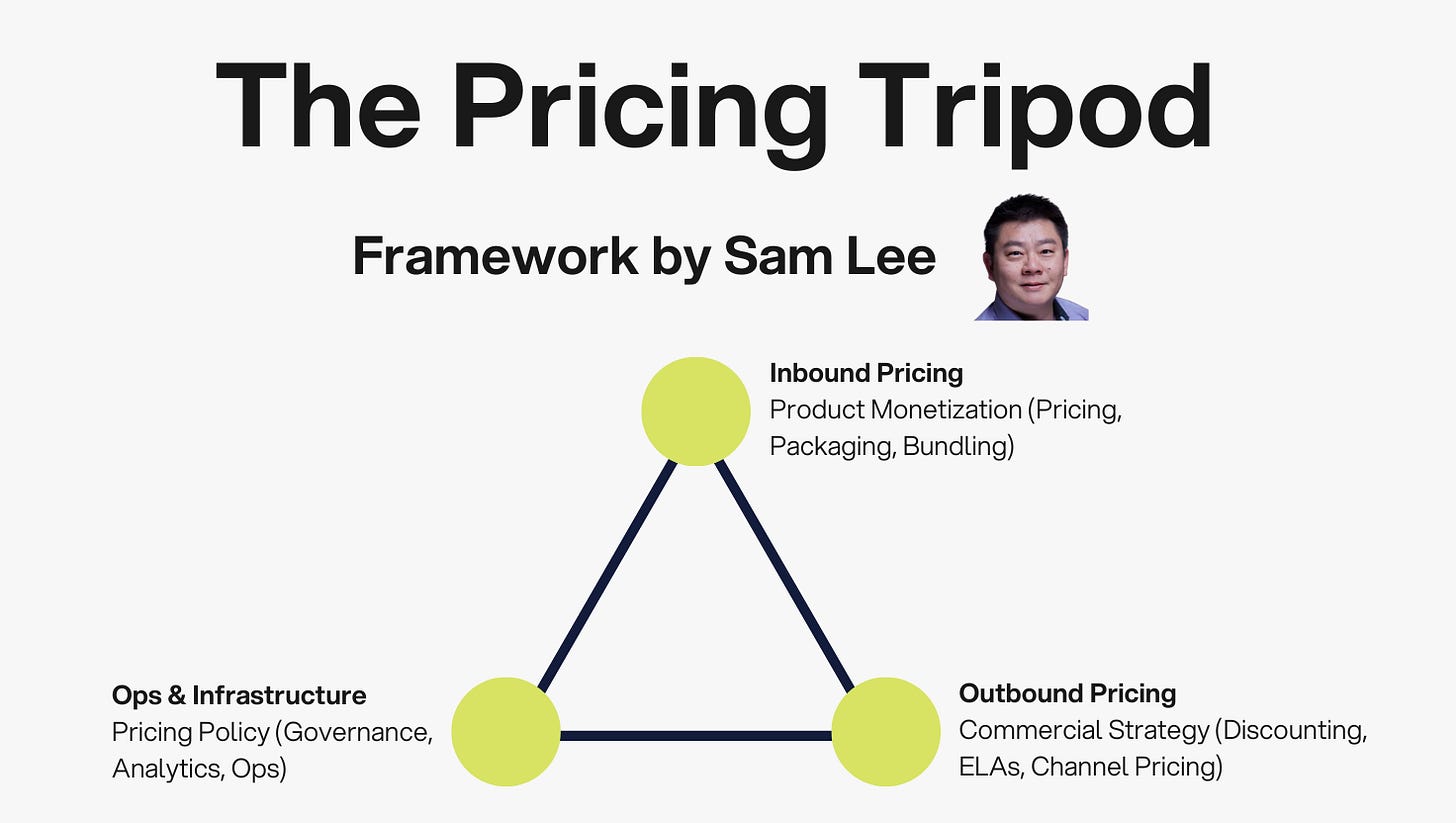 The Pricing Tripod

Framework by Sam Lee

Inbound Pricing
Product Monetization (Pricing, Packaging, Bundling)

Ops & Infrastructure
Pricing Policy (Governance, Analytics, Ops)

Outbound Pricing
Commercial Strategy (Discounting, ELAs, Channel Pricing)